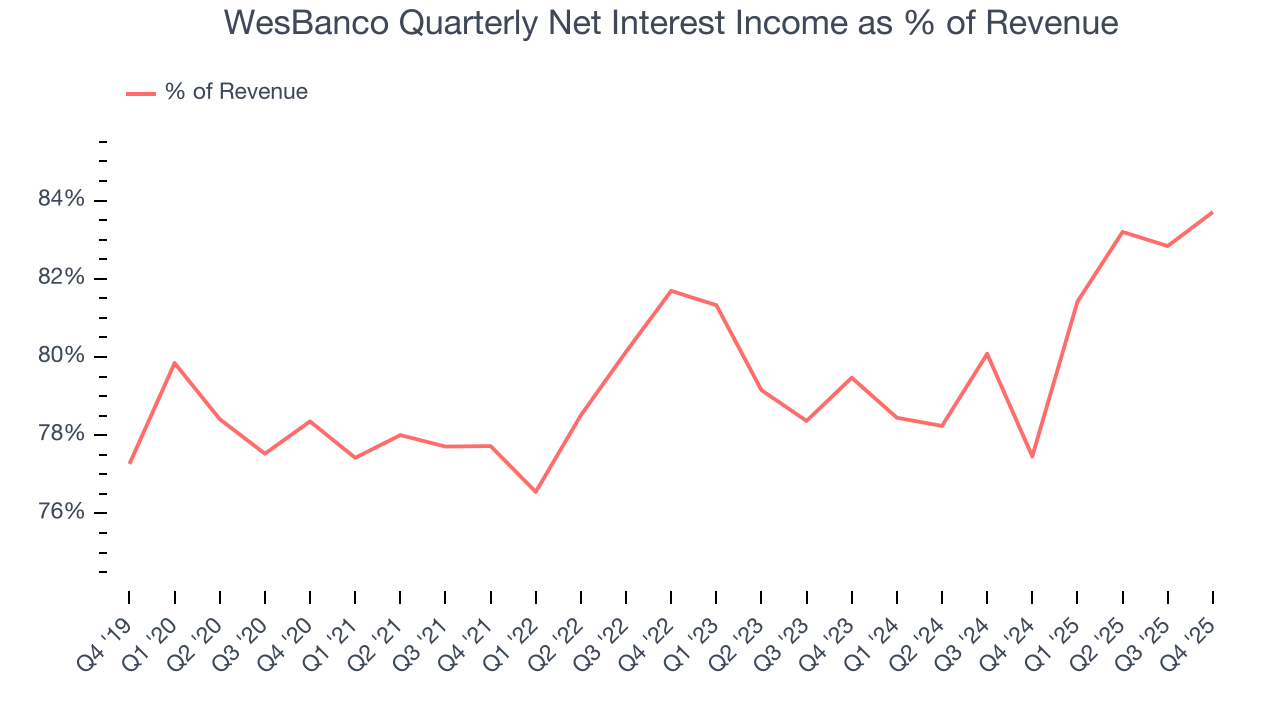 WesBanco Quarterly Net Interest Income as % of Revenue

% of Revenue

84%
82%
80%
78%
76%

Q4 '19
Q1 '20
Q2 '20
Q3 '20
Q4 '20
Q1 '21
Q2 '21
Q3 '21
Q4 '21
Q1 '22
Q2 '22
Q3 '22
Q4 '22
Q1 '23
Q2 '23
Q3 '23
Q4 '23
Q1 '24
Q2 '24
Q3 '24
Q4 '24
Q1 '25
Q2 '25
Q3 '25
Q4 '25